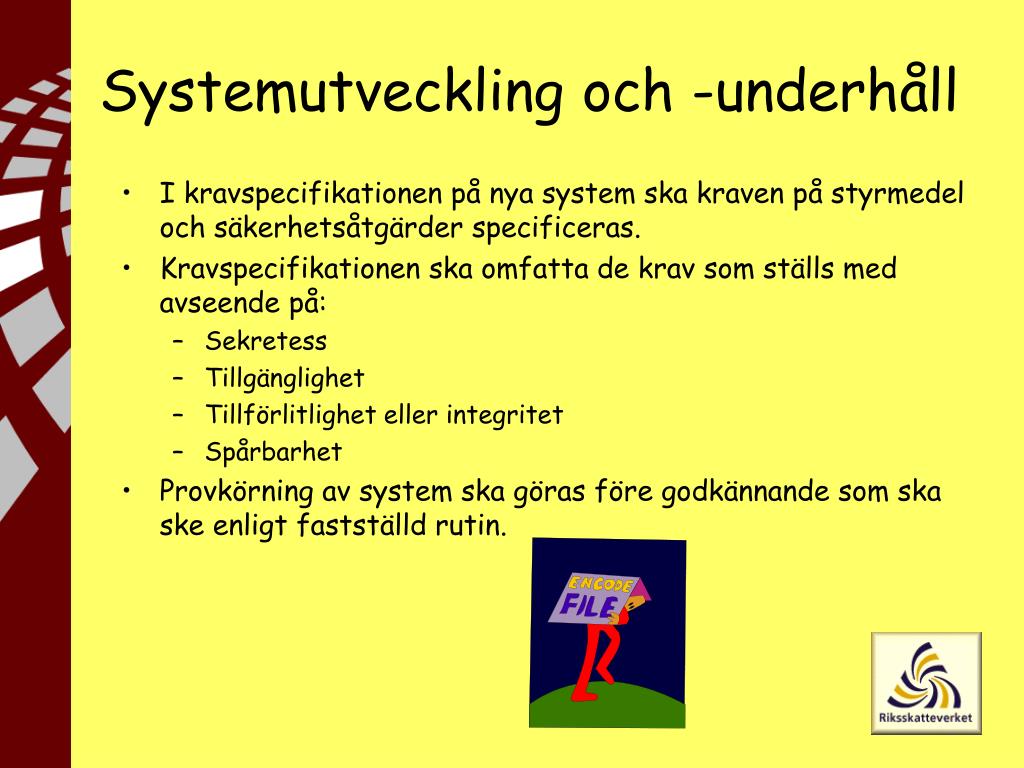 Systemutveckling och -underhåll

• I kravspecifikationen på nya system ska kraven på styrmedel och säkerhetsåtgärder specificeras.
• Kravspecifikationen ska omfatta de krav som ställs med avseende på:
– Sekretess
– Tillgänglighet
– Tillförlitlighet eller integritet
– Spårbarhet
• Provkörning av system ska göras före godkännande som ska ske enligt fastställd rutin.

ENCODE
FILE

Riksskatteverket